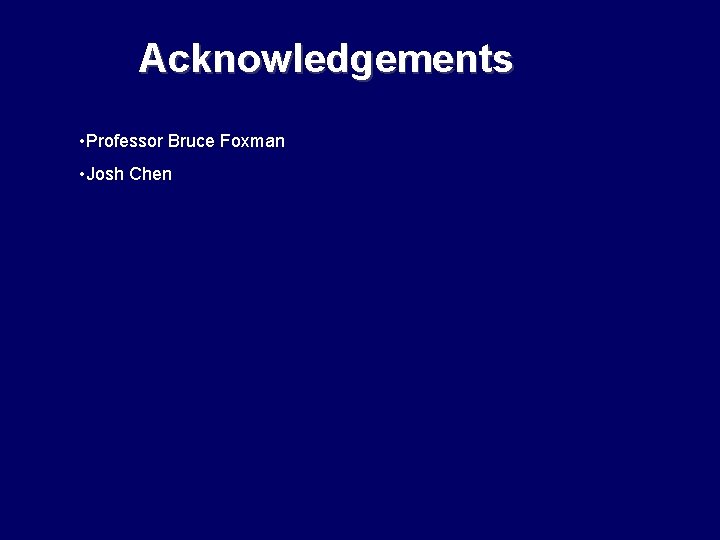 Acknowledgements

•Professor Bruce Foxman

•Josh Chen